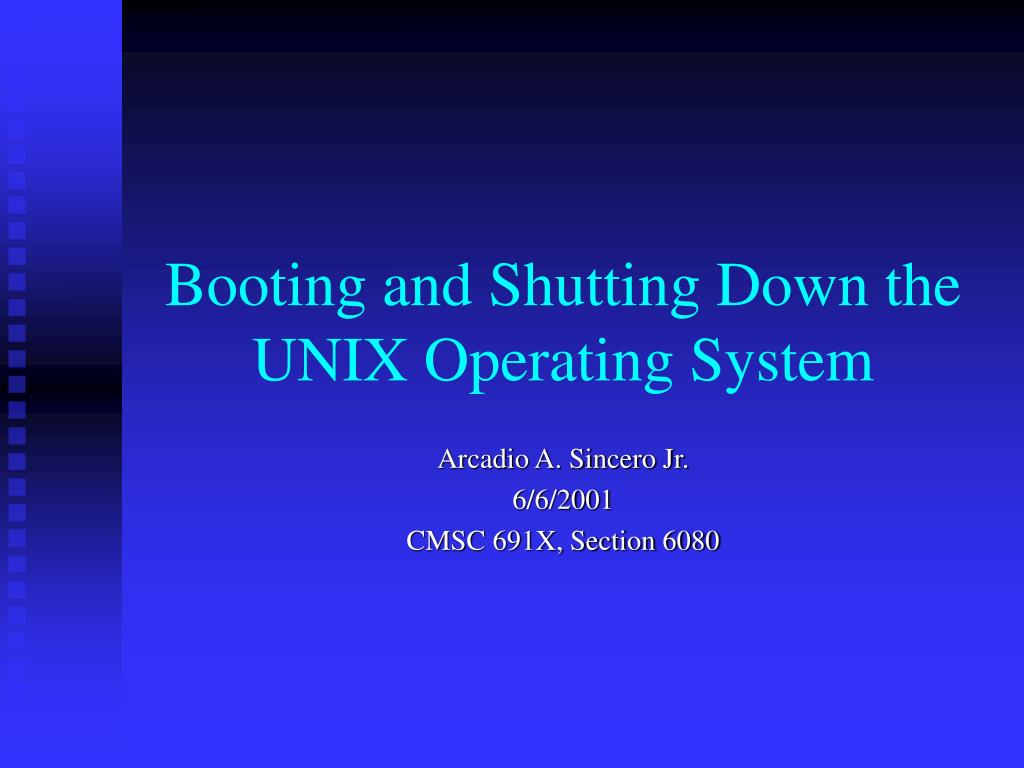 Booting and Shutting Down the UNIX Operating System

Arcadio A. Sincero Jr.
6/6/2001
CMSC 691X, Section 6080